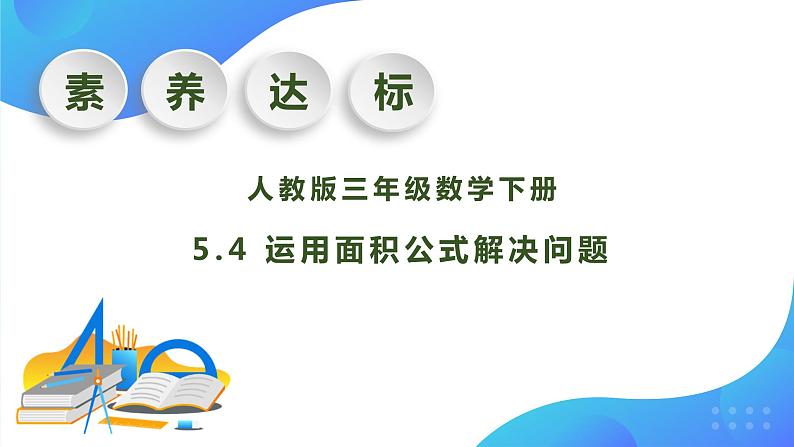 素 养 达 标

人教版三年级数学下册

5.4 运用面积公式解决问题